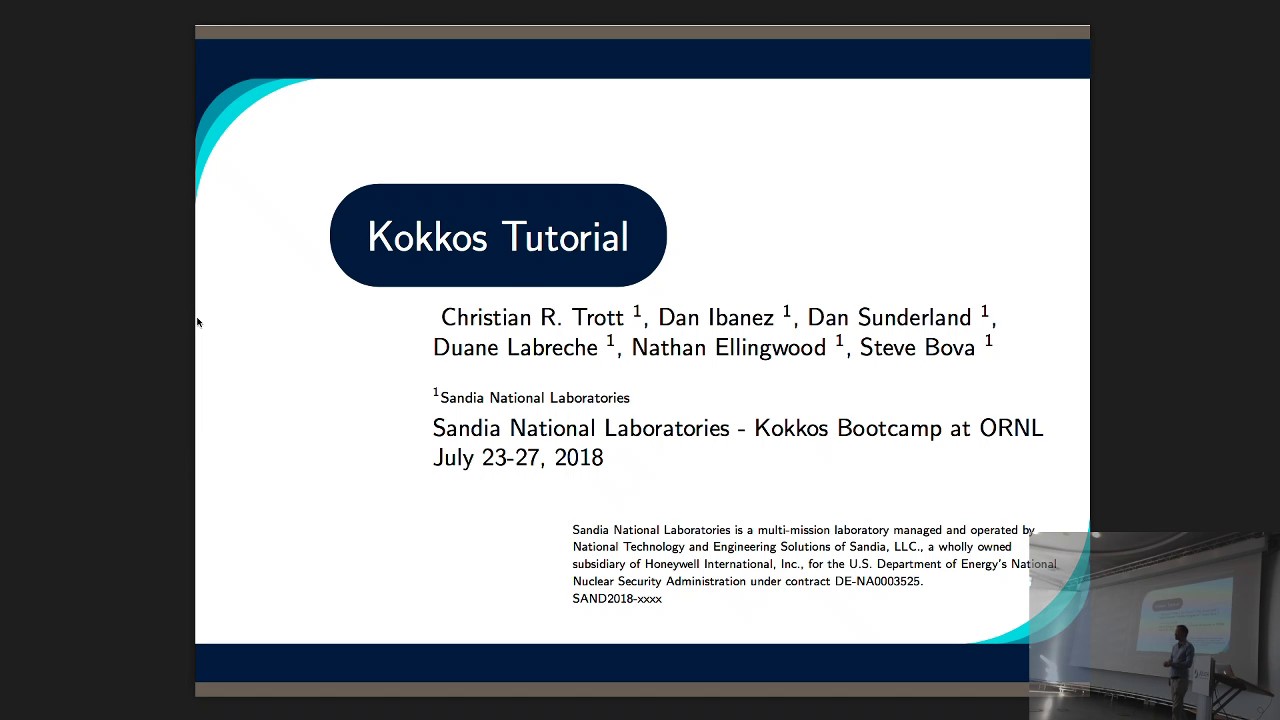 Kokkos Tutorial

Christian R. Trott $^1$, Dan Ibanez $^1$, Dan Sunderland $^1$, Duane Labreche $^1$, Nathan Ellingwood $^1$, Steve Bova $^1$

$^1$Sandia National Laboratories

Sandia National Laboratories - Kokkos Bootcamp at ORNL
July 23-27, 2018

Sandia National Laboratories is a multi-mission laboratory managed and operated by National Technology and Engineering Solutions of Sandia, LLC., a wholly owned subsidiary of Honeywell International, Inc., for the U.S. Department of Energy's National Nuclear Security Administration under contract DE-NA0003525.
SAND2018-xxxx